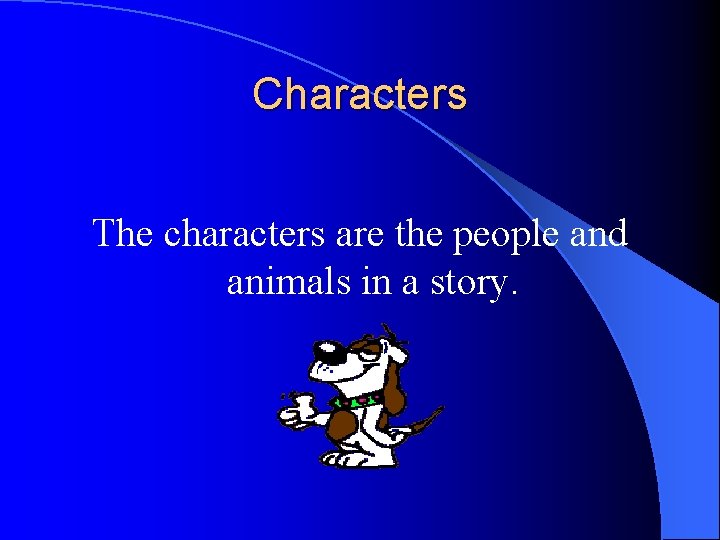 Characters

The characters are the people and animals in a story.